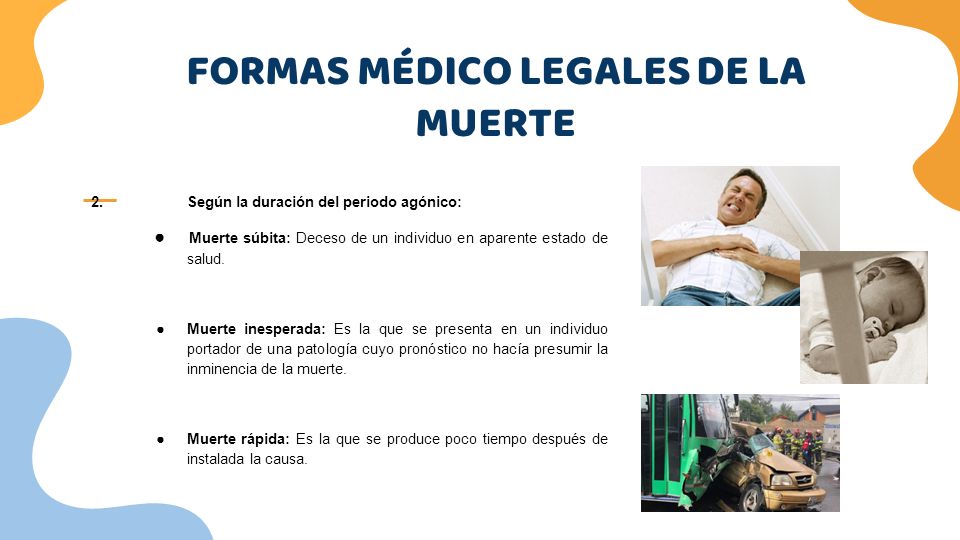 FORMAS MÉDICO LEGALES DE LA MUERTE

2. Según la duración del periodo agónico:

● Muerte súbita: Deceso de un individuo en aparente estado de salud.

● Muerte inesperada: Es la que se presenta en un individuo portador de una patología cuyo pronóstico no hacía presumir la inminencia de la muerte.

● Muerte rápida: Es la que se produce poco tiempo después de instalada la causa.